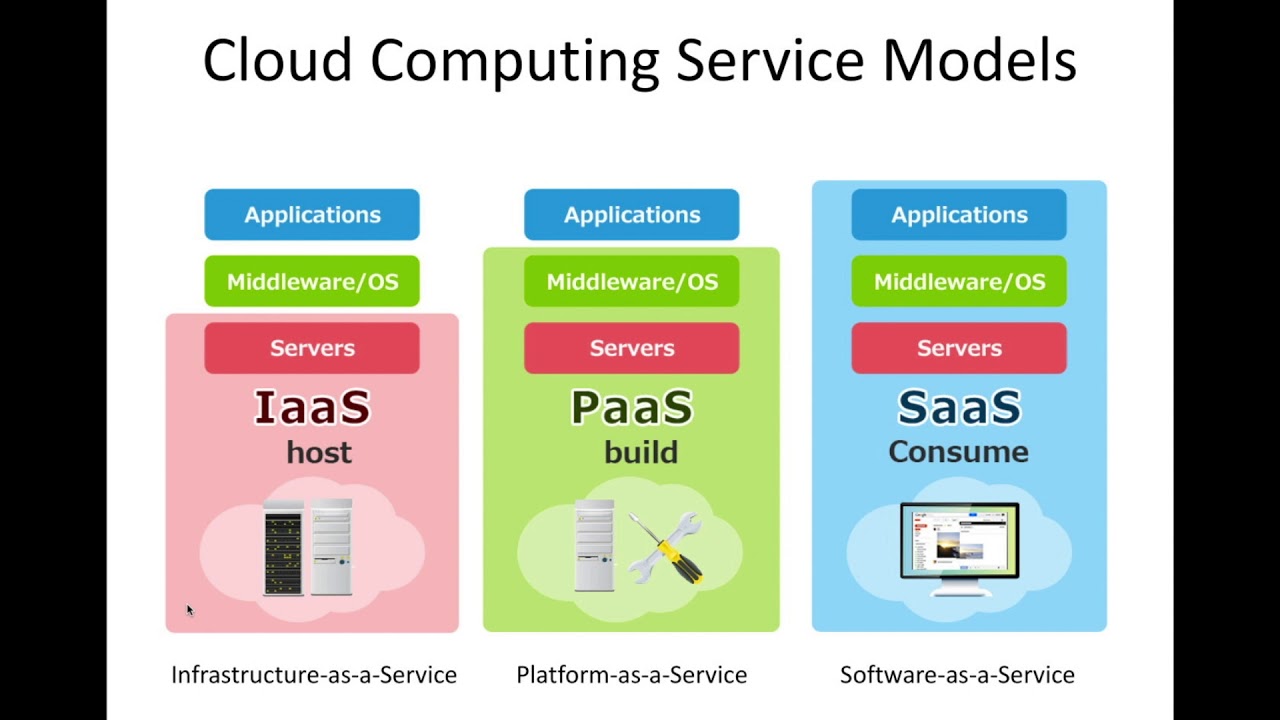 Cloud Computing Service Models

Applications
Middleware/OS
Servers
IaaS
host

Infrastructure-as-a-Service

Applications
Middleware/OS
Servers
PaaS
build

Platform-as-a-Service

Applications
Middleware/OS
Servers
SaaS
Consume

Software-as-a-Service